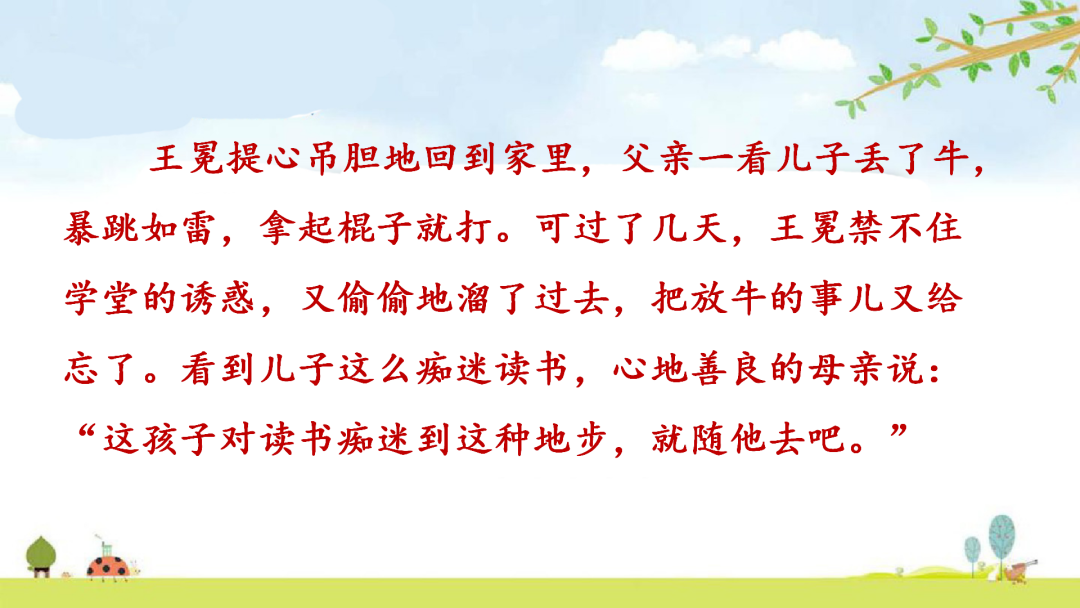 王冕提心吊胆地回到家里，父亲一看儿子丢了牛，暴跳如雷，拿起棍子就打。可过了几天，王冕禁不住学堂的诱惑，又偷偷地溜了过去，把放牛的事儿又给忘了。看到儿子这么痴迷读书，心地善良的母亲说：“这孩子对读书痴迷到这种地步，就随他去吧。”